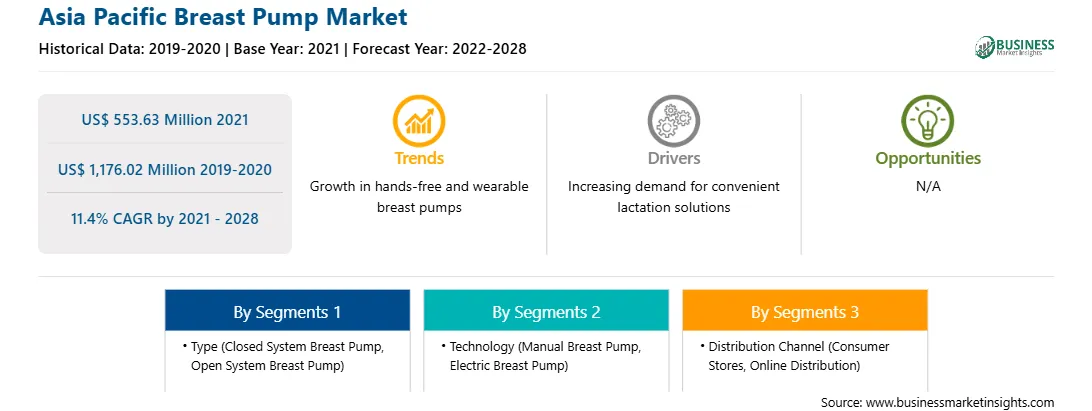 Asia Pacific Breast Pump Market

Historical Data: 2019-2020 | Base Year: 2021 | Forecast Year: 2022-2028

BUSINESS Market Insights

US$ 553.63 Million 2021

US$ 1,176.02 Million 2019-2020

11.4% CAGR by 2021 - 2028

Trends

Growth in hands-free and wearable breast pumps

Drivers

Increasing demand for convenient lactation solutions

Opportunities

N/A

By Segments 1

• Type (Closed System Breast Pump, Open System Breast Pump)

By Segments 2

• Technology (Manual Breast Pump, Electric Breast Pump)

By Segments 3

• Distribution Channel (Consumer Stores, Online Distribution)

Source: www.businessmarketinsights.com